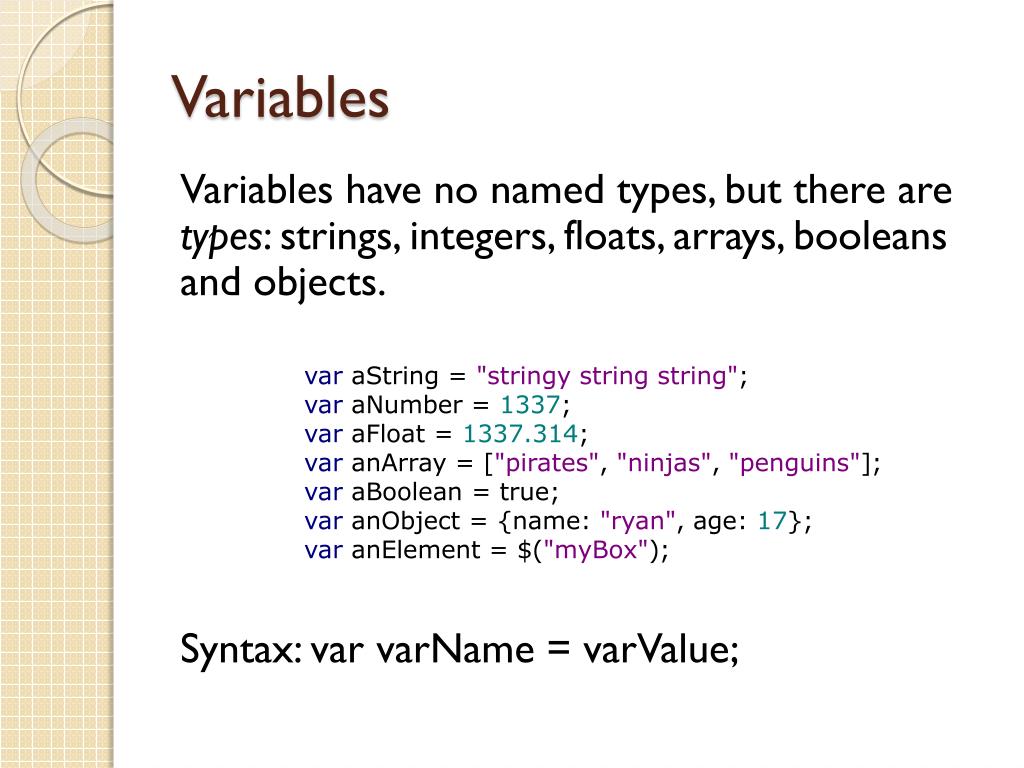 Variables

Variables have no named types, but there are types: strings, integers, floats, arrays, booleans and objects.

var aString = "stringy string string";
var aNumber = 1337;
var aFloat = 1337.314;
var anArray = ["pirates", "ninjas", "penguins"];
var aBoolean = true;
var anObject = {name: "ryan", age: 17};
var anElement = $("myBox");

Syntax: var varName = varValue;